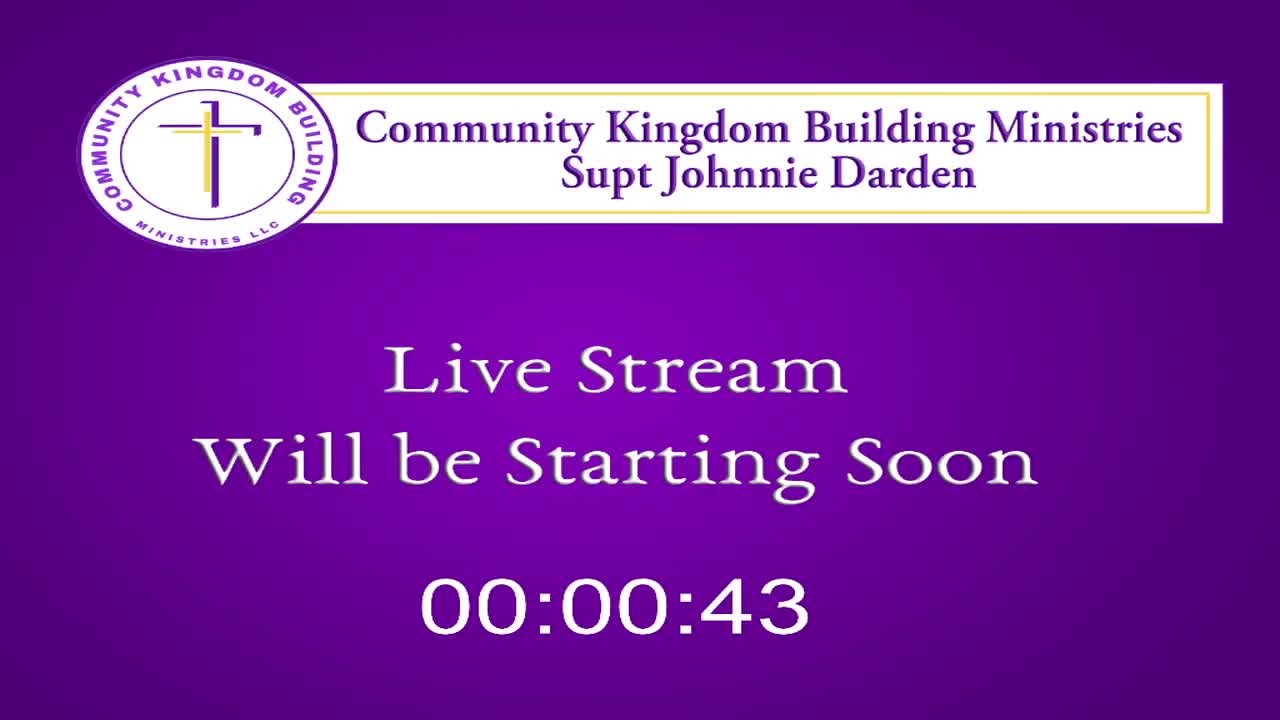 COMMUNITY KINGDOM BUILDING
MINISTRIES LLC

Community Kingdom Building Ministries
Supt Johnnie Darden

Live Stream
Will be Starting Soon

00:00:43